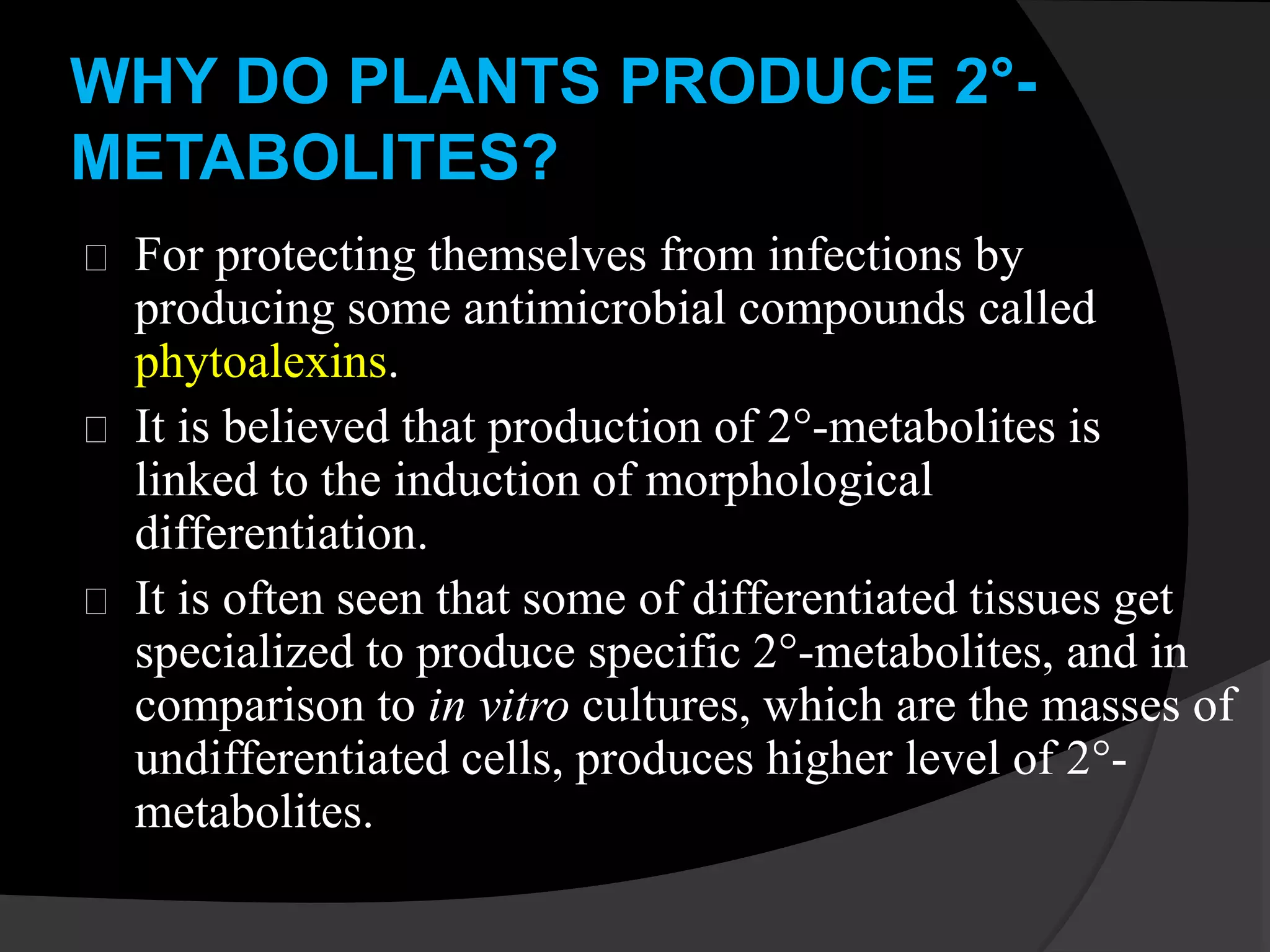 WHY DO PLANTS PRODUCE 2°-METABOLITES?

For protecting themselves from infections by producing some antimicrobial compounds called phytoalexins.

It is believed that production of 2°-metabolites is linked to the induction of morphological differentiation.

It is often seen that some of differentiated tissues get specialized to produce specific 2°-metabolites, and in comparison to in vitro cultures, which are the masses of undifferentiated cells, produces higher level of 2°-metabolites.